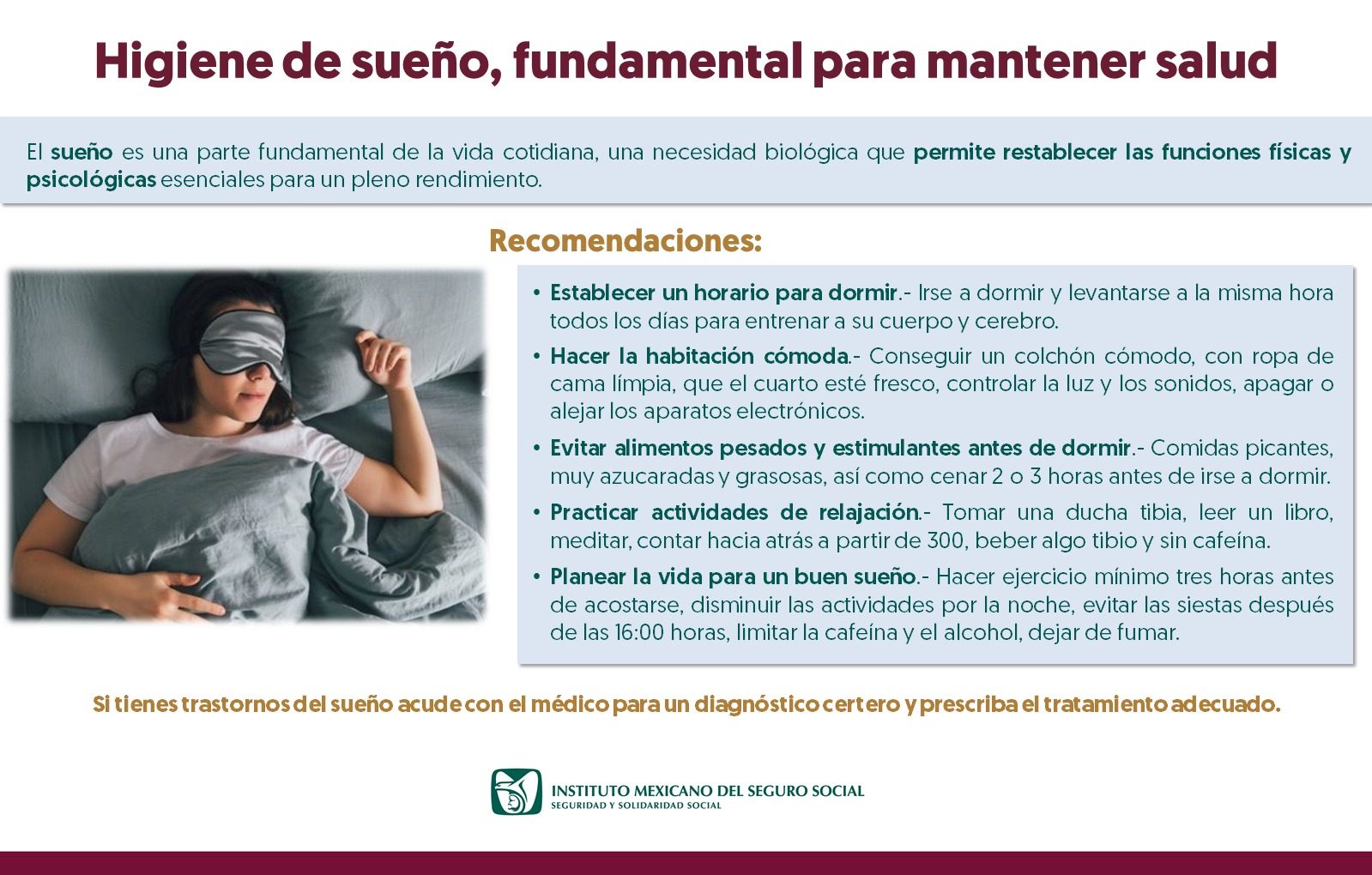 Higiene de sueño, fundamental para mantener salud

El sueño es una parte fundamental de la vida cotidiana, una necesidad biológica que permite restablecer las funciones físicas y psicológicas esenciales para un pleno rendimiento.

Recomendaciones:

• Establecer un horario para dormir.- Irse a dormir y levantarse a la misma hora todos los días para entrenar a su cuerpo y cerebro.
• Hacer la habitación cómoda.- Conseguir un colchón cómodo, con ropa de cama límpia, que el cuarto esté fresco, controlar la luz y los sonidos, apagar o alejar los aparatos electrónicos.
• Evitar alimentos pesados y estimulantes antes de dormir.- Comidas picantes, muy azucaradas y grasosas, así como cenar 2 o 3 horas antes de irse a dormir.
• Practicar actividades de relajación.- Tomar una ducha tibia, leer un libro, meditar, contar hacia atrás a partir de 300, beber algo tibio y sin cafeína.
• Planear la vida para un buen sueño.- Hacer ejercicio mínimo tres horas antes de acostarse, disminuir las actividades por la noche, evitar las siestas después de las 16:00 horas, limitar la cafeína y el alcohol, dejar de fumar.

Si tienes trastornos del sueño acude con el médico para un diagnóstico certero y prescriba el tratamiento adecuado.

INSTITUTO MEXICANO DEL SEGURO SOCIAL
SEGURIDAD Y SOLIDARIDAD SOCIAL